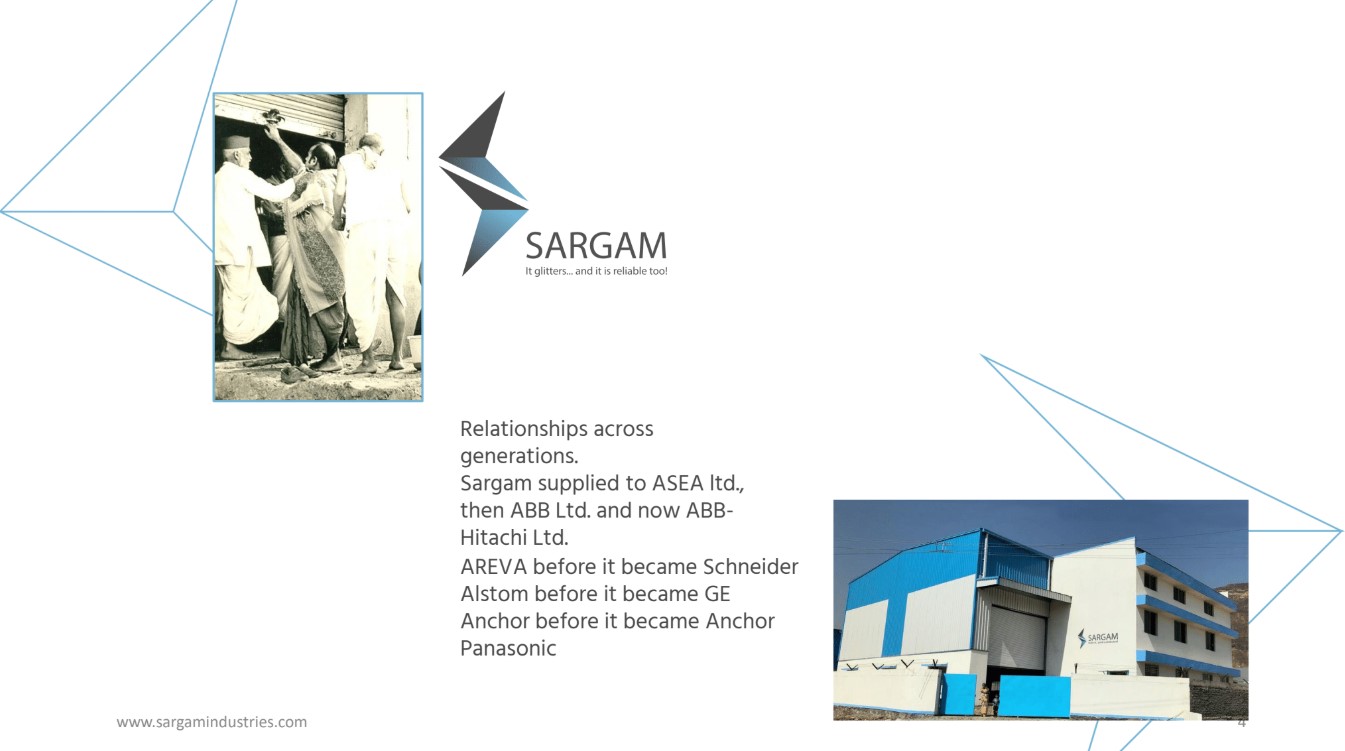 SARGAM
It glitters... and it is reliable too!

Relationships across generations.
Sargam supplied to ASEA ltd., then ABB Ltd. and now ABB-Hitachi Ltd.
AREVA before it became Schneider
Alstom before it became GE
Anchor before it became Anchor Panasonic

SARGAM

www.sargamindustries.com

4